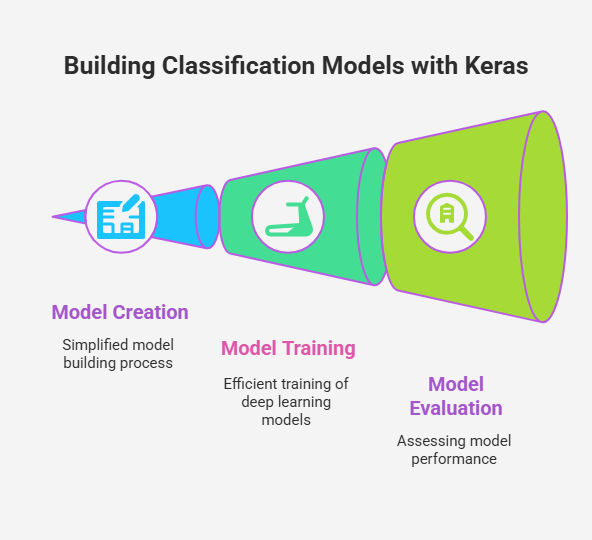 Building Classification Models with Keras

Model Creation

Simplified model building process

Model Training

Efficient training of deep learning models

Model Evaluation

Assessing model performance